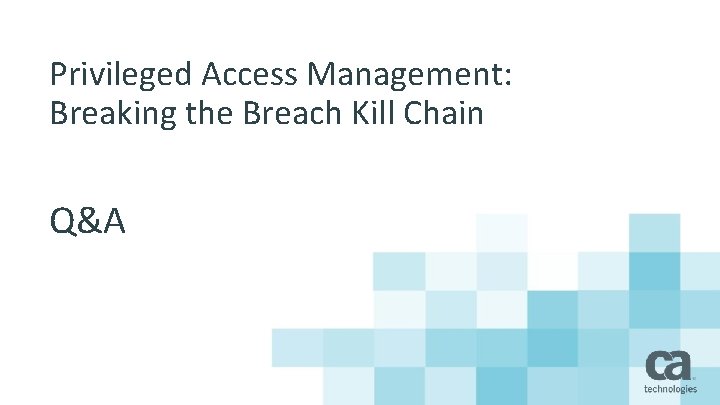 Privileged Access Management:
Breaking the Breach Kill Chain

Q&A

ca
technologies